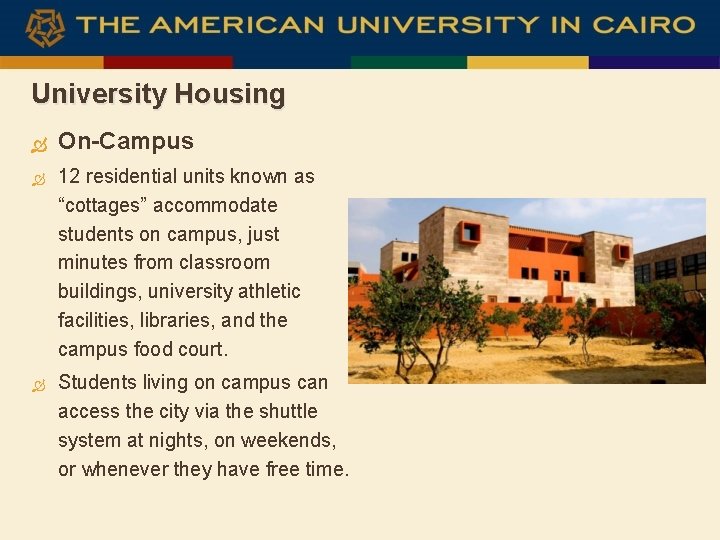 THE AMERICAN UNIVERSITY IN CAIRO

University Housing

On-Campus

12 residential units known as “cottages” accommodate students on campus, just minutes from classroom buildings, university athletic facilities, libraries, and the campus food court.

Students living on campus can access the city via the shuttle system at nights, on weekends, or whenever they have free time.